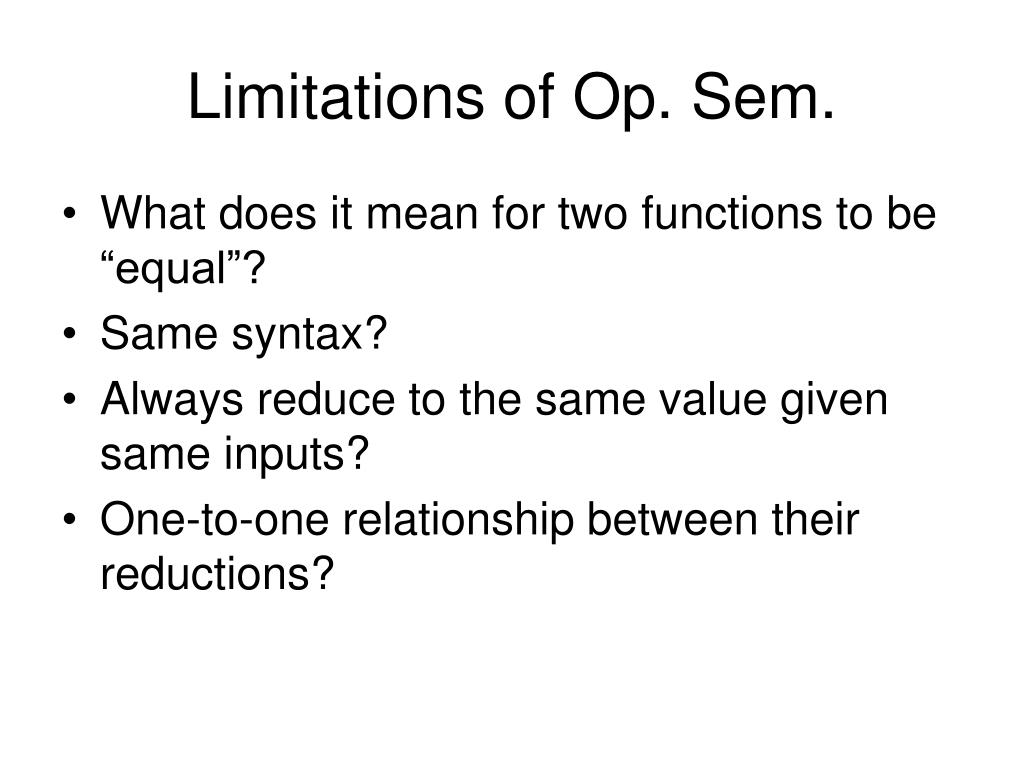 Limitations of Op. Sem.

• What does it mean for two functions to be “equal”?
• Same syntax?
• Always reduce to the same value given same inputs?
• One-to-one relationship between their reductions?